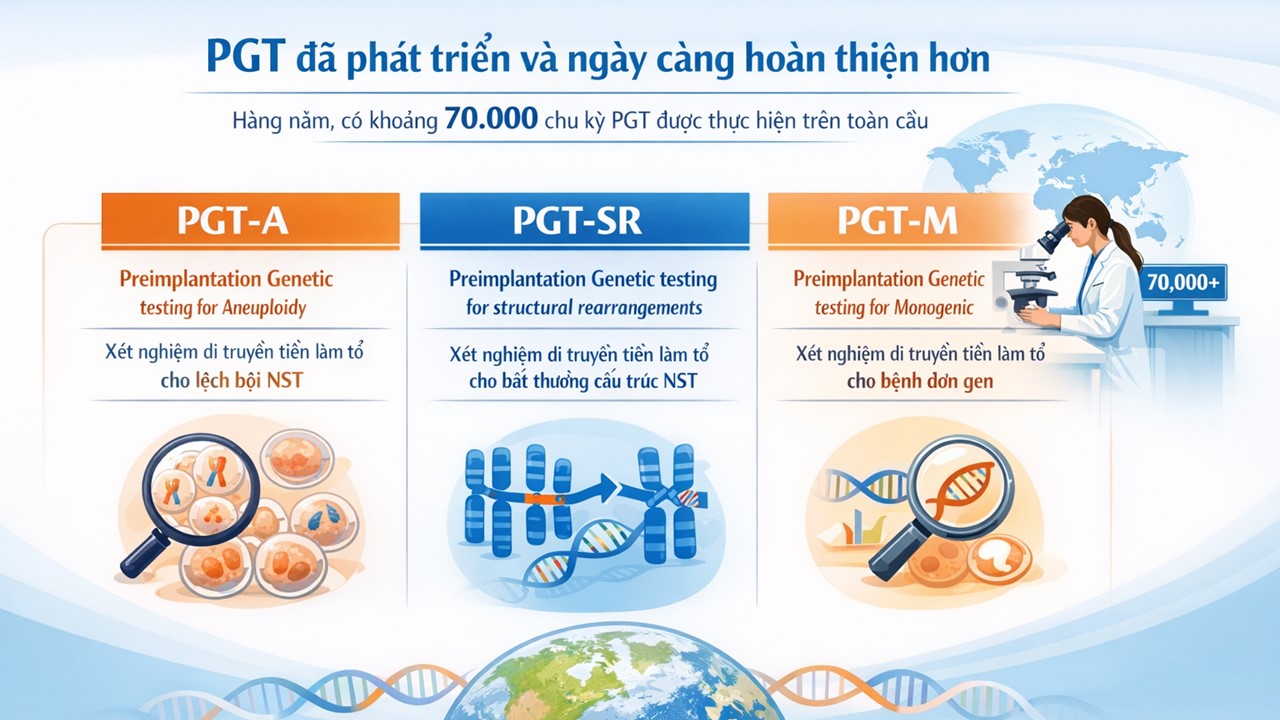 PGT đã phát triển và ngày càng hoàn thiện hơn

Hàng năm, có khoảng 70.000 chu kỳ PGT được thực hiện trên toàn cầu

PGT-A

Preimplantation Genetic testing for Aneuploidy

Xét nghiệm di truyền tiền làm tổ cho lệch bội NST

PGT-SR

Preimplantation Genetic testing for structural rearrangements

Xét nghiệm di truyền tiền làm tổ cho bất thường cấu trúc NST

PGT-M

Preimplantation Genetic testing for Monogenic

Xét nghiệm di truyền tiền làm tổ cho bệnh đơn gen

70,000+